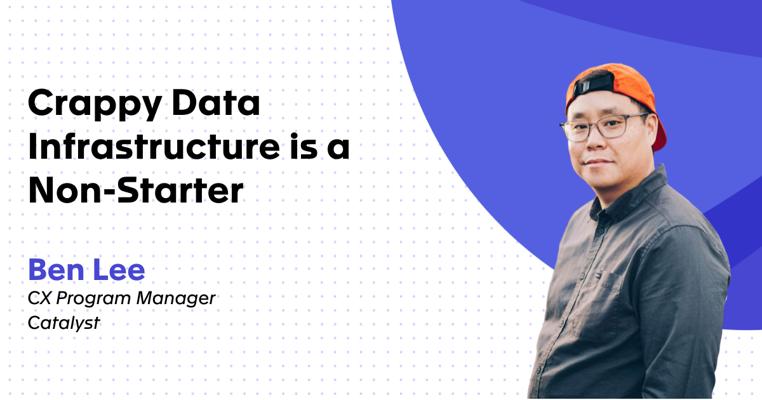 Crappy Data Infrastructure is a Non-Starter

Ben Lee
CX Program Manager
Catalyst